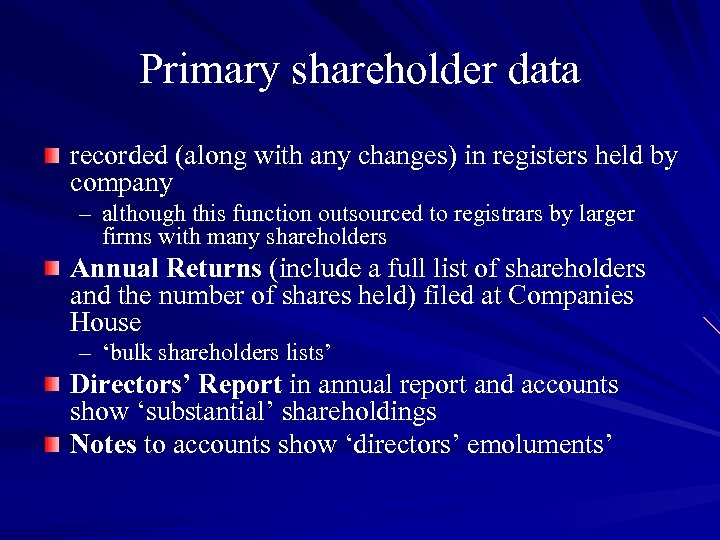 Primary shareholder data

recorded (along with any changes) in registers held by company

– although this function outsourced to registrars by larger firms with many shareholders

Annual Returns (include a full list of shareholders and the number of shares held) filed at Companies House

– ‘bulk shareholders lists’

Directors’ Report in annual report and accounts show ‘substantial’ shareholdings

Notes to accounts show ‘directors’ emoluments’